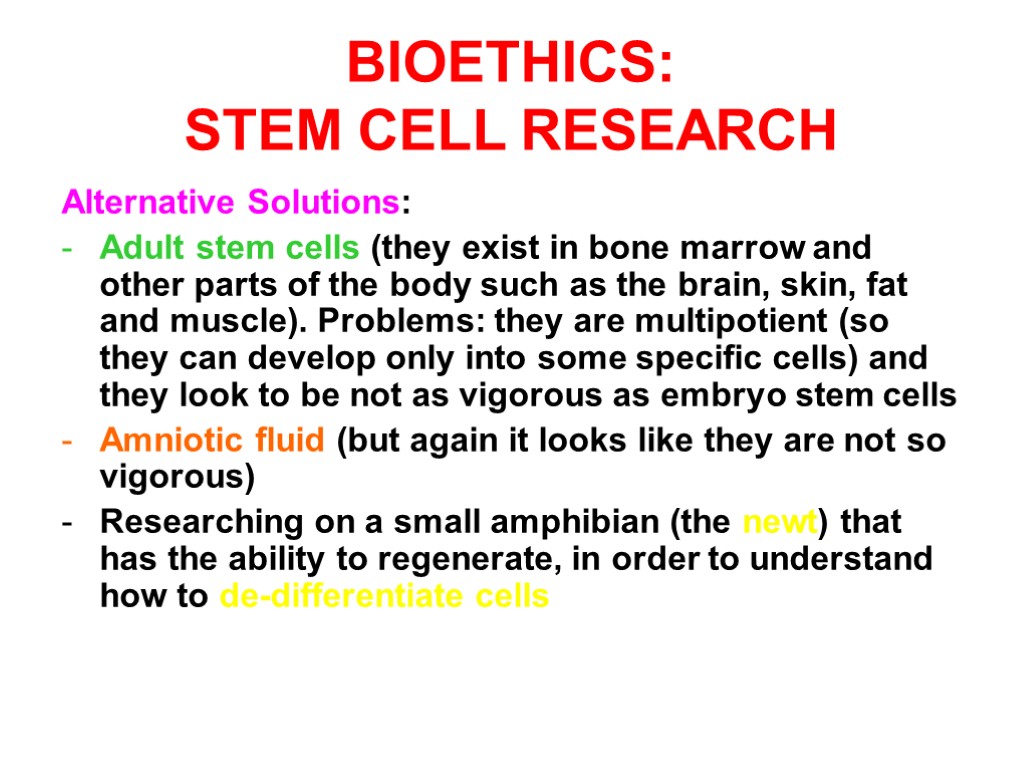 BIOETHICS:
STEM CELL RESEARCH

Alternative Solutions:

- Adult stem cells (they exist in bone marrow and other parts of the body such as the brain, skin, fat and muscle). Problems: they are multipotient (so they can develop only into some specific cells) and they look to be not as vigorous as embryo stem cells
- Amniotic fluid (but again it looks like they are not so vigorous)
- Researching on a small amphibian (the newt) that has the ability to regenerate, in order to understand how to de-differentiate cells